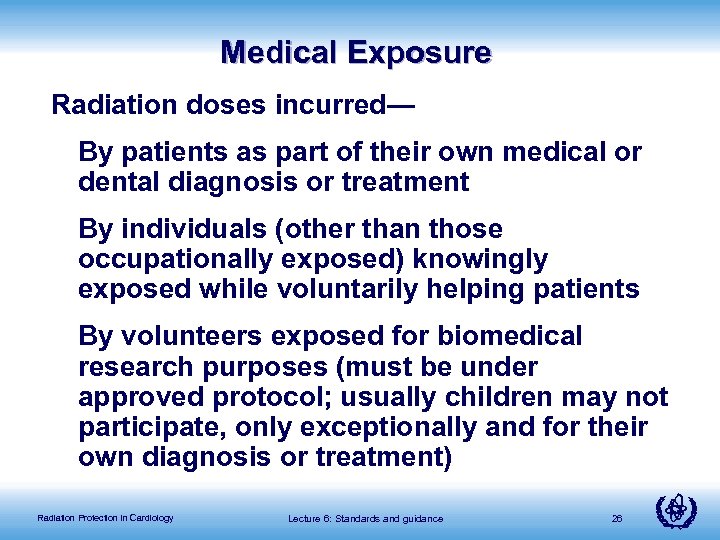 Medical Exposure

Radiation doses incurred—

By patients as part of their own medical or dental diagnosis or treatment

By individuals (other than those occupationally exposed) knowingly exposed while voluntarily helping patients

By volunteers exposed for biomedical research purposes (must be under approved protocol; usually children may not participate, only exceptionally and for their own diagnosis or treatment)

Radiation Protection in Cardiology

Lecture 6: Standards and guidance

26